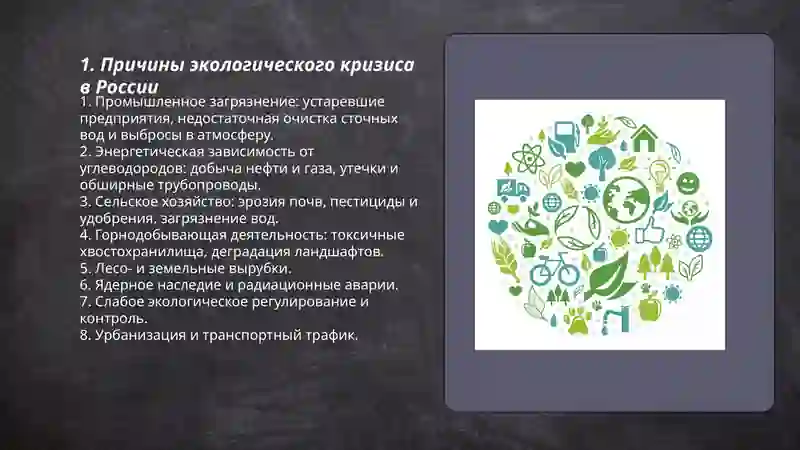 1. Причины экологического кризиса в России

1. Промышленное загрязнение: устаревшие предприятия, недостаточная очистка сточных вод и выбросы в атмосферу.
2. Энергетическая зависимость от углеводородов: добыча нефти и газа, утечки и обширные трубопроводы.
3. Сельское хозяйство: эрозия почв, пестициды и удобрения, загрязнение вод.
4. Горнодобывающая деятельность: токсичные хвостохранилища, деградация ландшафтов.
5. Лесо- и земельные вырубки.
6. Ядерное наследие и радиационные аварии.
7. Слабое экологическое регулирование и контроль.
8. Урбанизация и транспортный трафик.